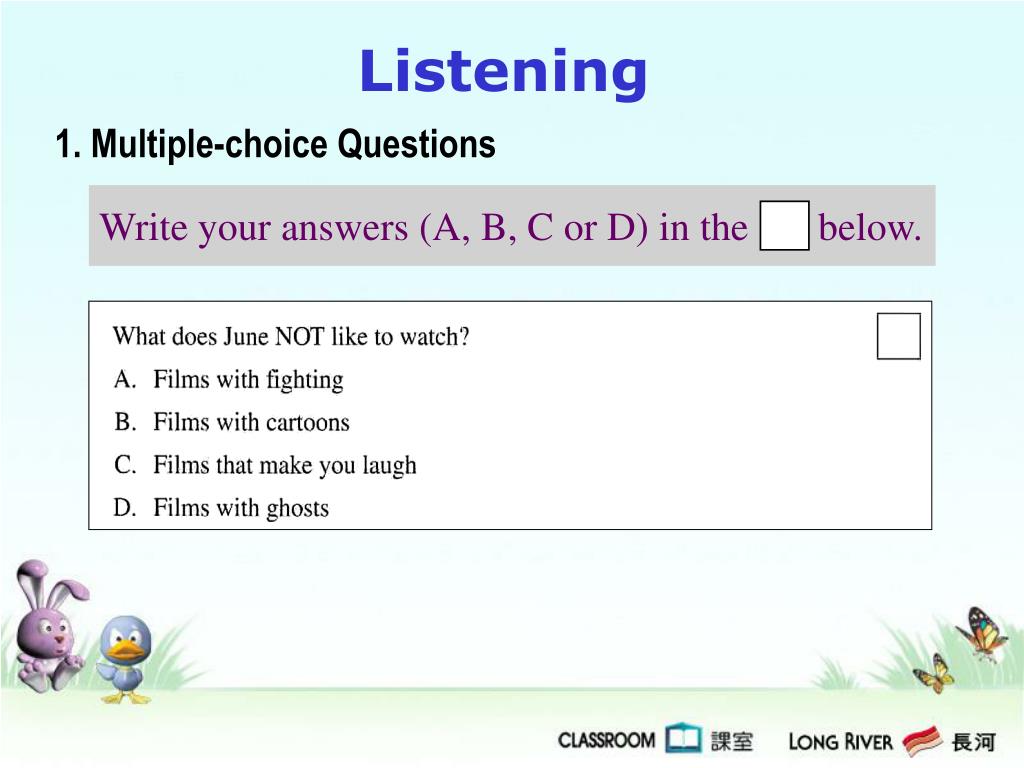 Listening

1. Multiple-choice Questions

Write your answers (A, B, C or D) in the below.

What does June NOT like to watch?
A. Films with fighting
B. Films with cartoons
C. Films that make you laugh
D. Films with ghosts

CLASSROOM 課室 LONG RIVER 長河